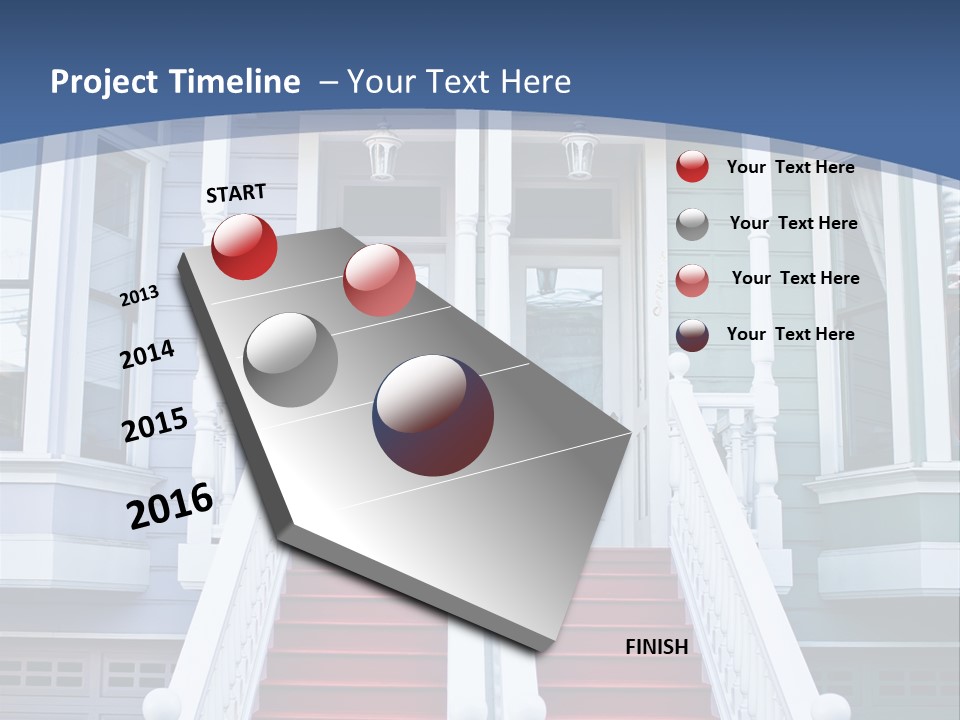 Project Timeline – Your Text Here

START

2013

2014

2015

2016

FINISH

Your Text Here

Your Text Here

Your Text Here

Your Text Here